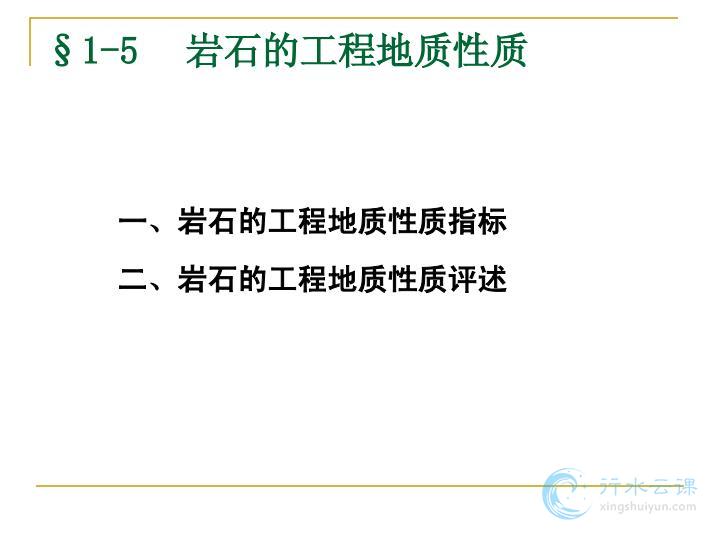 §1-5　岩石的工程地质性质

一、岩石的工程地质性质指标

二、岩石的工程地质性质评述

行水云课
xingshuiyun.com